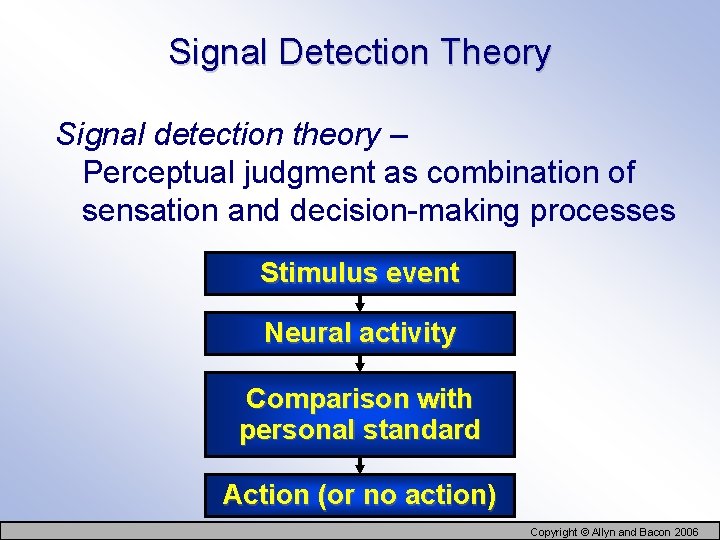 Signal Detection Theory

Signal detection theory – Perceptual judgment as combination of sensation and decision-making processes

Stimulus event

Neural activity

Comparison with personal standard

Action (or no action)

Copyright © Allyn and Bacon 2006